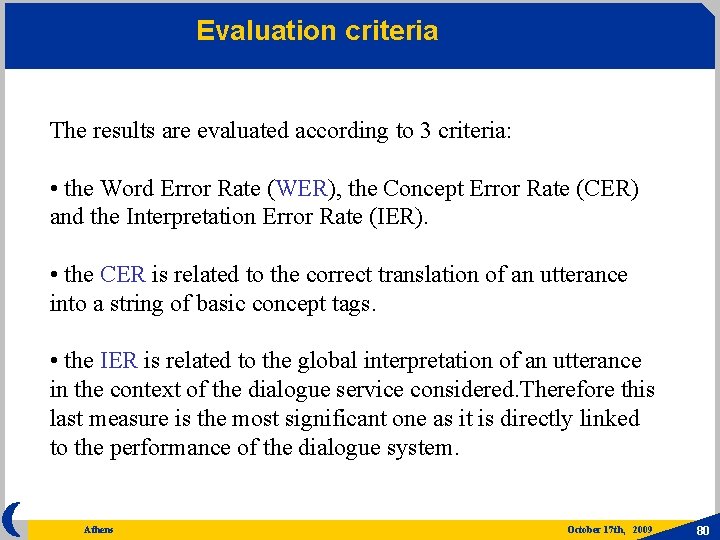 Evaluation criteria

The results are evaluated according to 3 criteria:

• the Word Error Rate (WER), the Concept Error Rate (CER) and the Interpretation Error Rate (IER).

• the CER is related to the correct translation of an utterance into a string of basic concept tags.

• the IER is related to the global interpretation of an utterance in the context of the dialogue service considered.Therefore this last measure is the most significant one as it is directly linked to the performance of the dialogue system.

Athens

October 17th, 2009

80